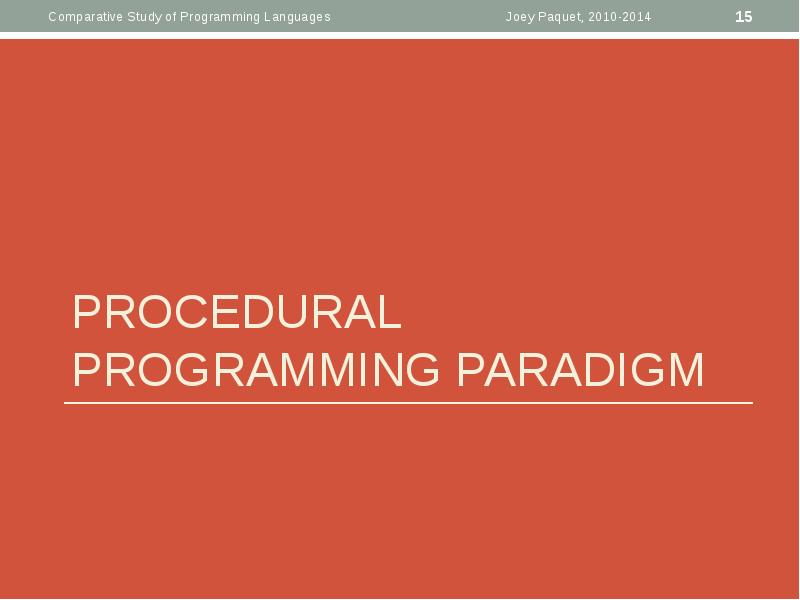 Comparative Study of Programming Languages Joey Paquet, 2010-2014 15

PROCEDURAL PROGRAMMING PARADIGM